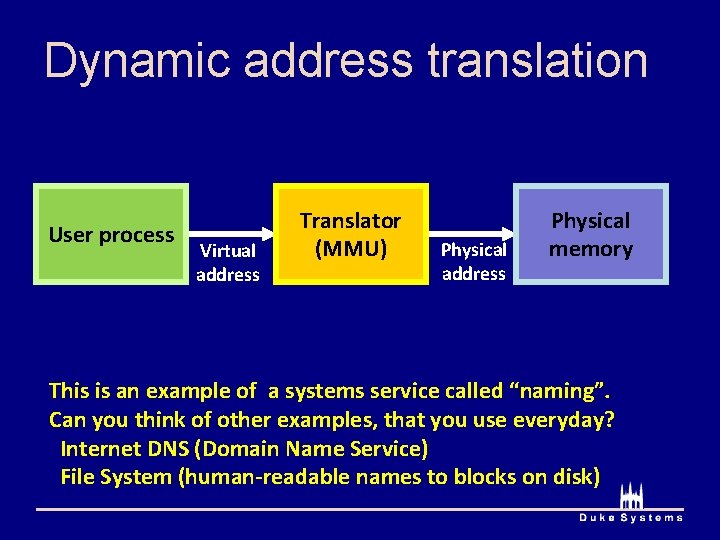 Dynamic address translation

User process

Virtual address

Translator (MMU)

Physical address

Physical memory

This is an example of  a systems service called “naming”.
Can you think of other examples, that you use everyday?
Internet DNS (Domain Name Service)
File System (human-readable names to blocks on disk)

Duke Systems